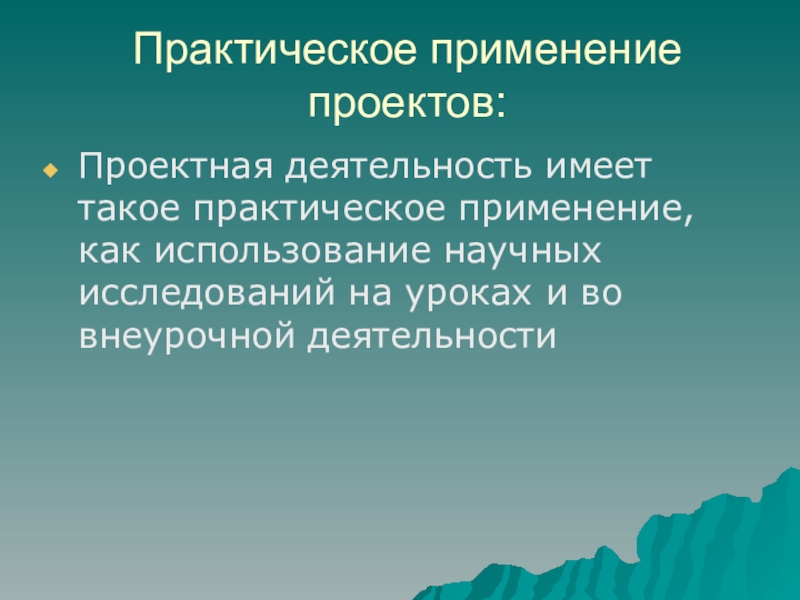 Практическое применение проектов:

Проектная деятельность имеет такое практическое применение, как использование научных исследований на уроках и во внеурочной деятельности